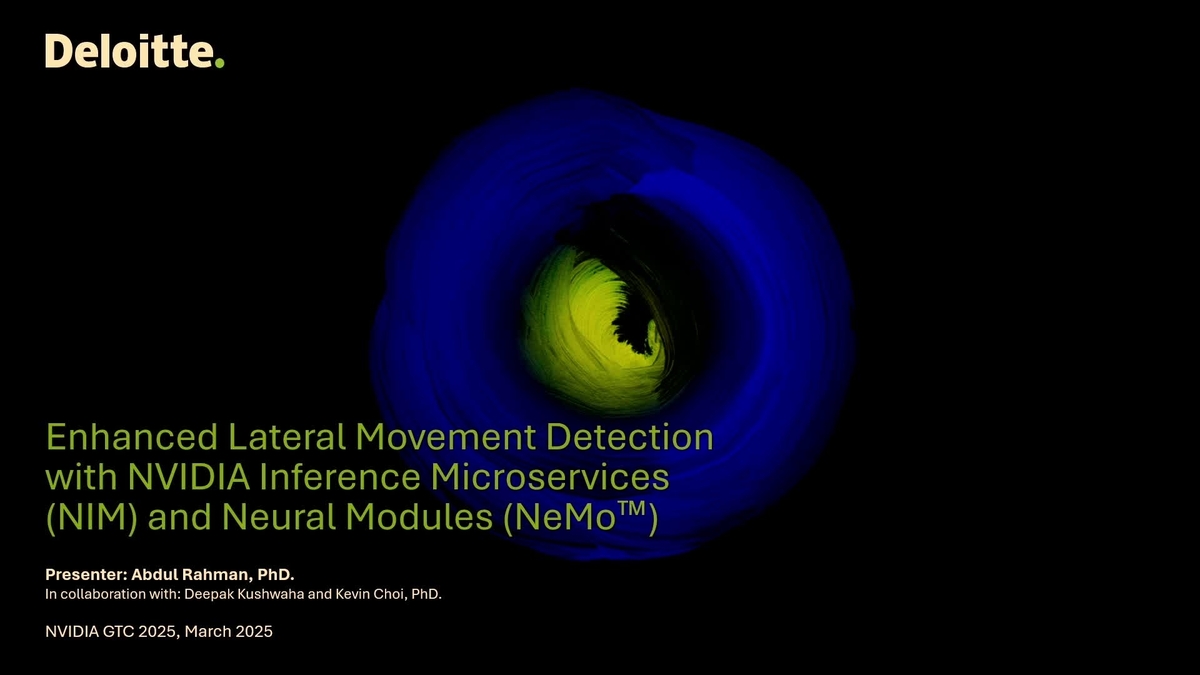 Deloitte.

Enhanced Lateral Movement Detection with NVIDIA Inference Microservices (NIM) and Neural Modules (NeMo™)

Presenter: Abdul Rahman, PhD.
In collaboration with: Deepak Kushwaha and Kevin Choi, PhD.

NVIDIA GTC 2025, March 2025